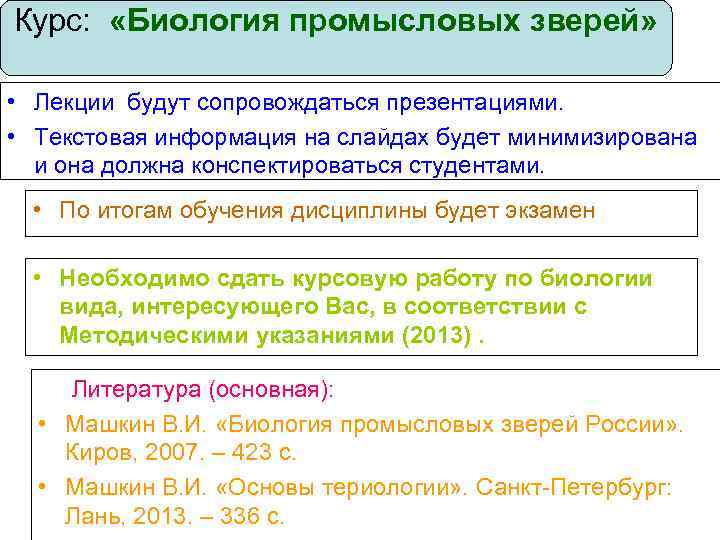 Курс: «Биология промысловых зверей»

• Лекции будут сопровождаться презентациями.
• Текстовая информация на слайдах будет минимизирована и она должна конспектироваться студентами.

• По итогам обучения дисциплины будет экзамен

• Необходимо сдать курсовую работу по биологии вида, интересующего Вас, в соответствии с Методическими указаниями (2013) .

Литература (основная):
• Машкин В.И. «Биология промысловых зверей России». Киров, 2007. – 423 с.
• Машкин В.И. «Основы териологии». Санкт-Петербург: Лань, 2013. – 336 с.